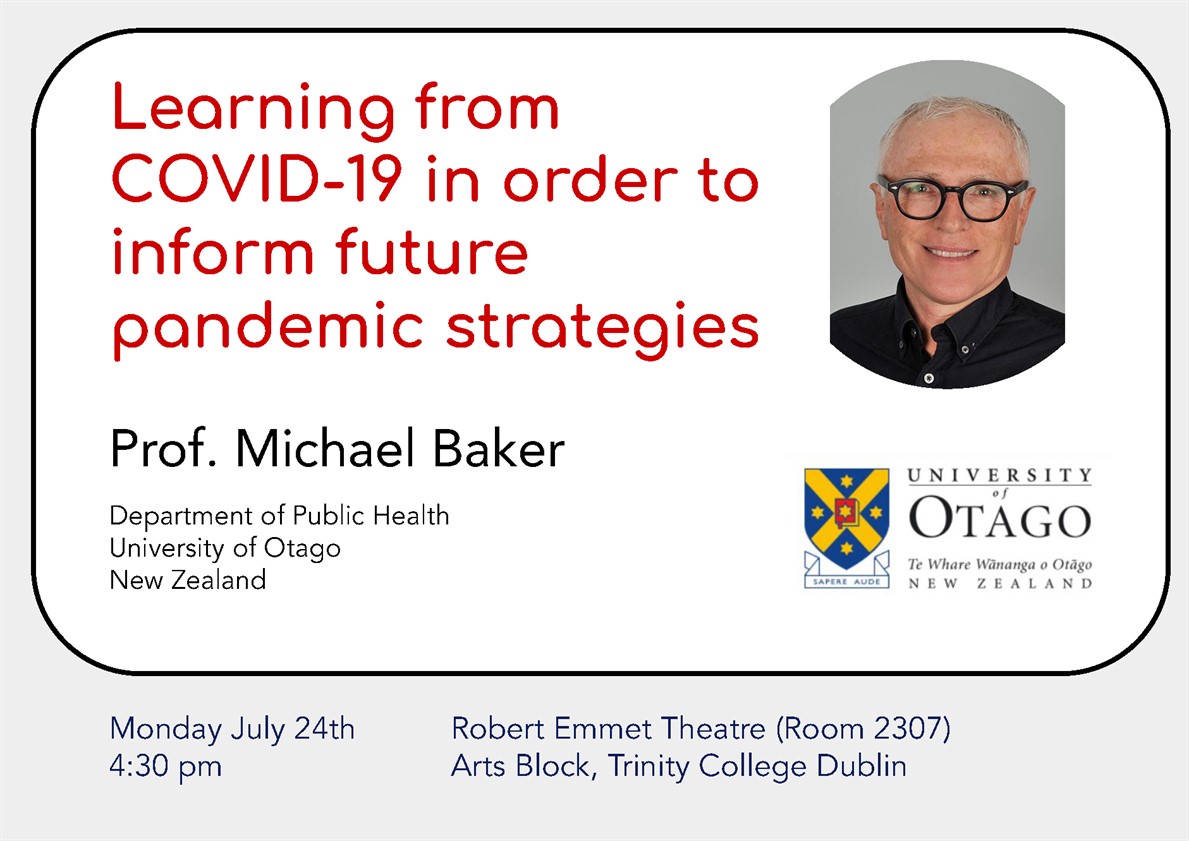 Learning from COVID-19 in order to inform future pandemic strategies

Prof. Michael Baker

Department of Public Health
University of Otago
New Zealand

SAPERE AUDE

UNIVERSITY of OTAGO
Te Whare Wānanga o Otāgo
NEW ZEALAND

Monday July 24th
4:30 pm

Robert Emmet Theatre (Room 2307)
Arts Block, Trinity College Dublin